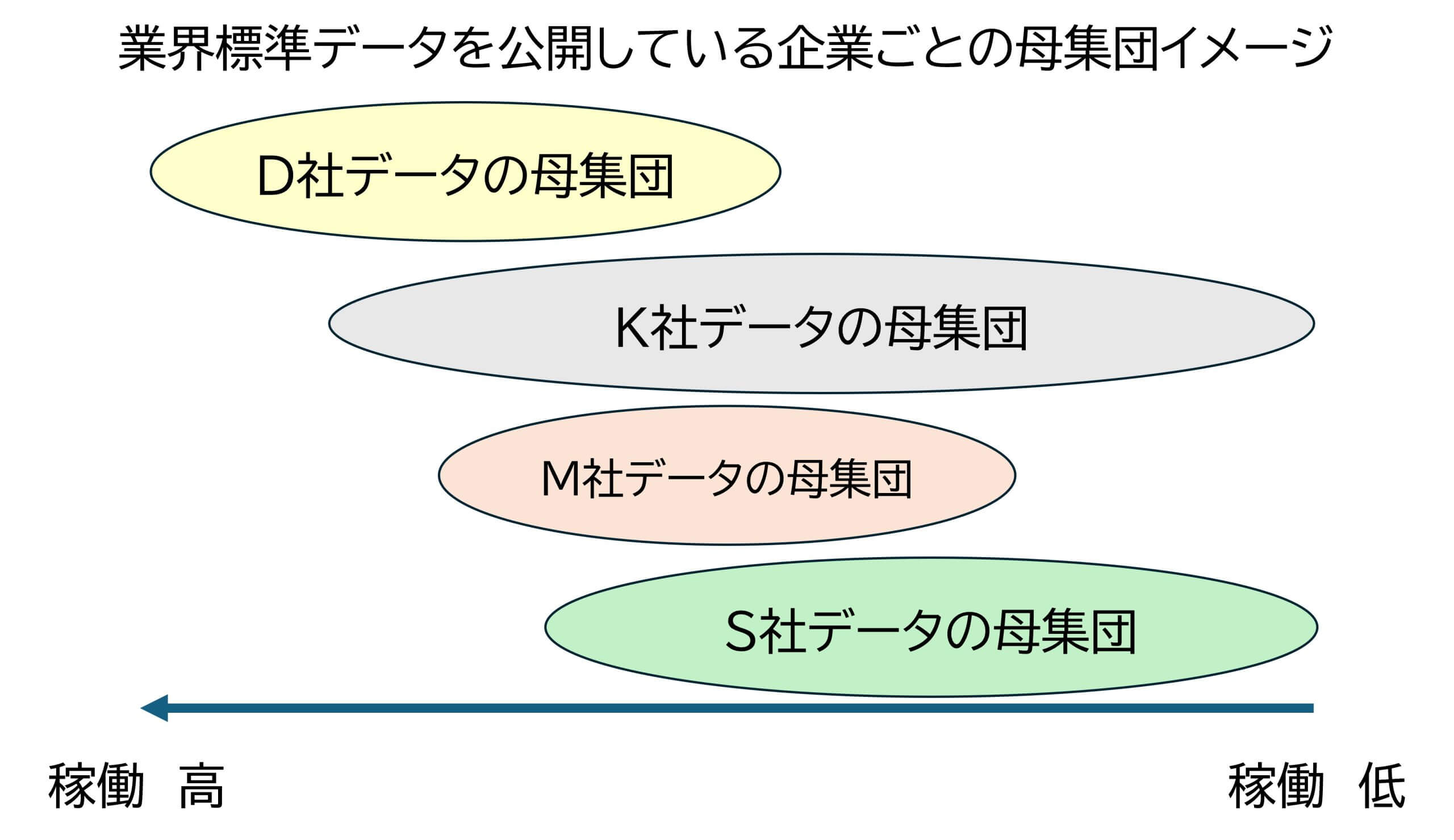 業界標準データを公開している企業ごとの母集団イメージ

D社データの母集団

K社データの母集団

M社データの母集団

S社データの母集団

稼働　高

稼働　低